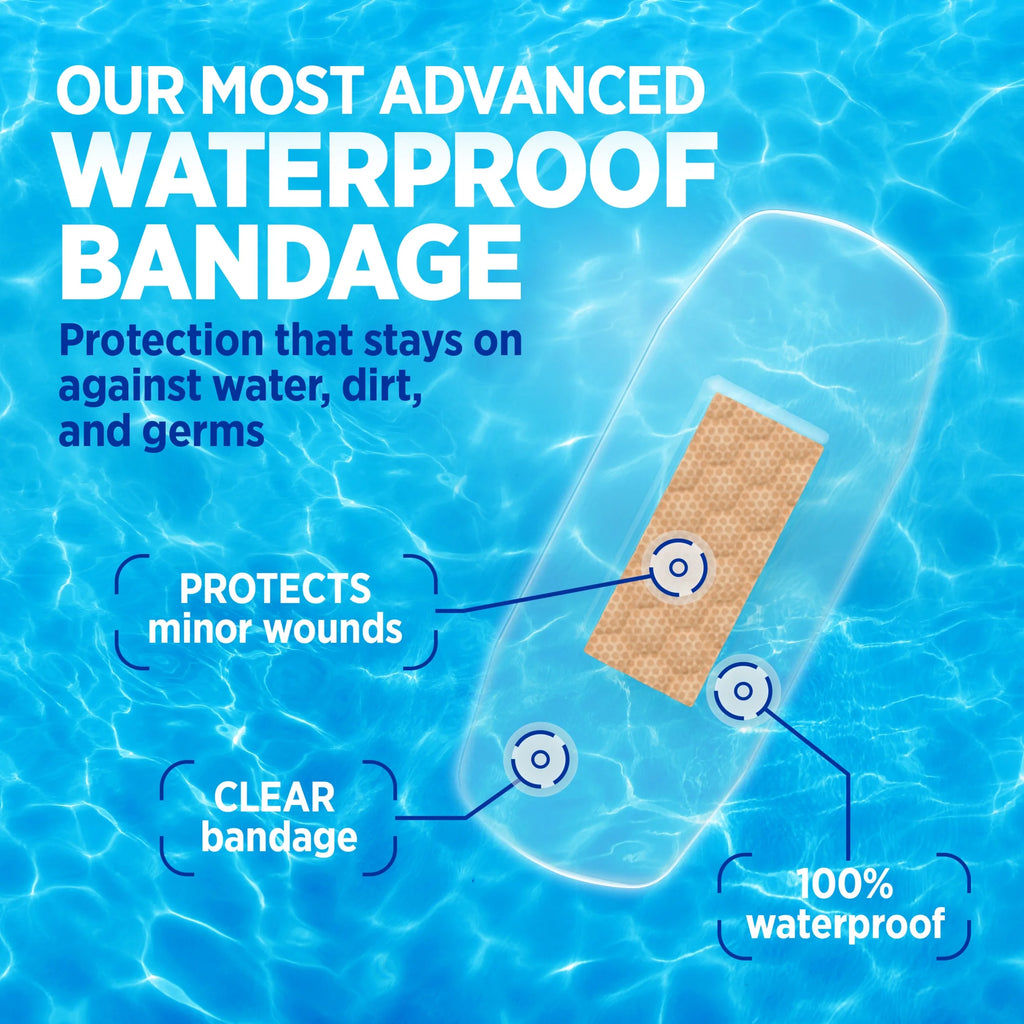 OUR MOST ADVANCED
WATERPROOF BANDAGE

Protection that stays on against water, dirt, and germs

PROTECTS minor wounds

CLEAR bandage

100% waterproof